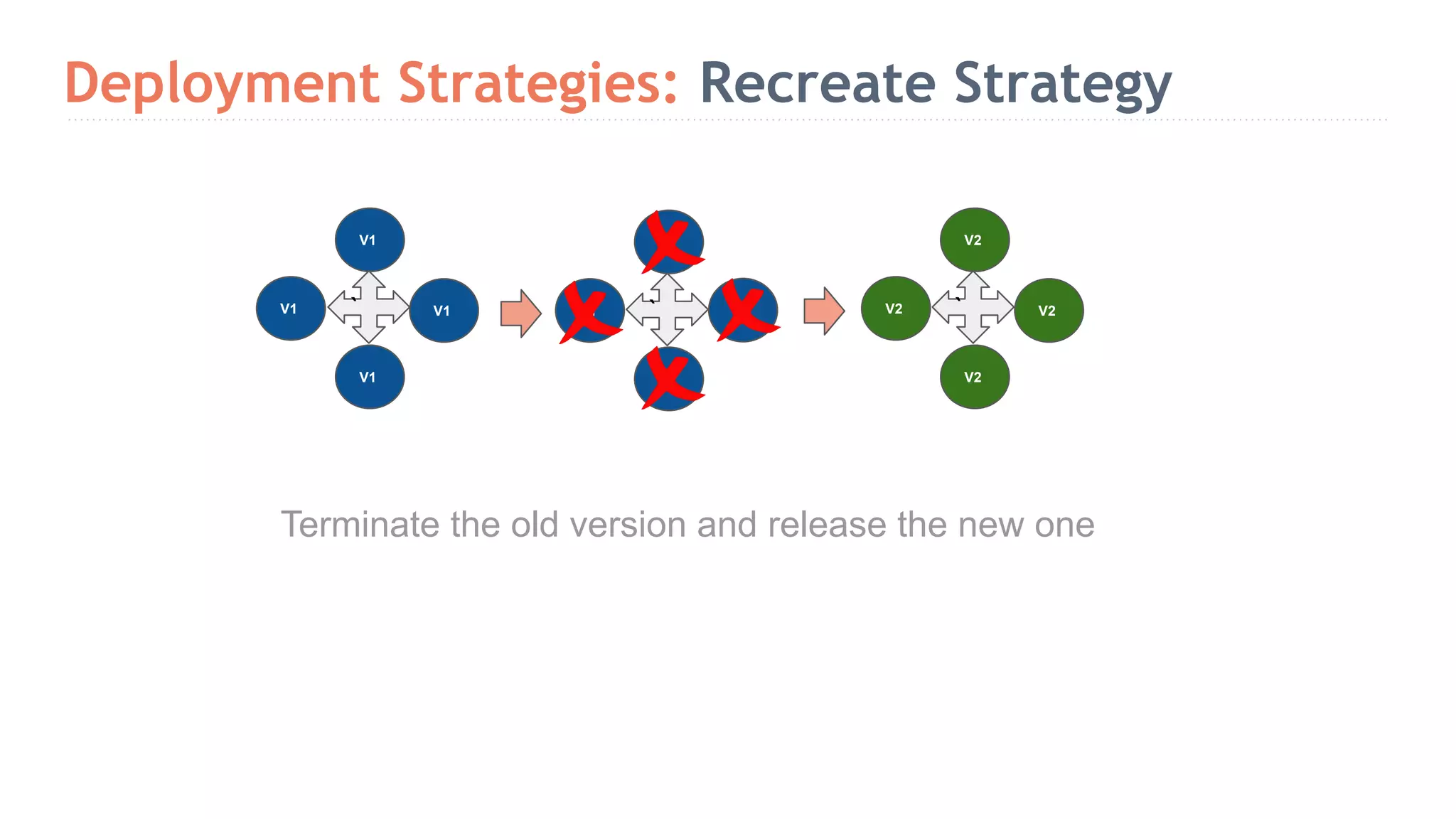 Deployment Strategies: Recreate Strategy

V1

V1

V1

V1

V2

V2

V2

V2

Terminate the old version and release the new one